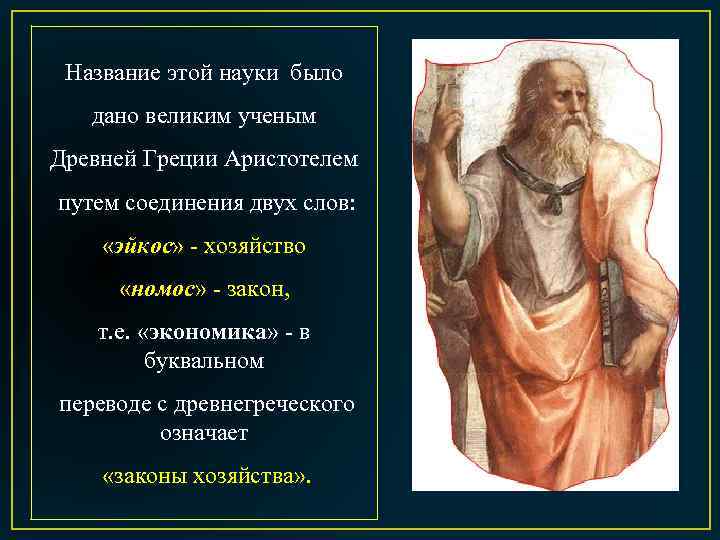 Название этой науки было дано великим ученым Древней Греции Аристотелем путем соединения двух слов:

«эйкос» - хозяйство

«номос» - закон,

т.е. «экономика» - в буквальном переводе с древнегреческого означает

«законы хозяйства».